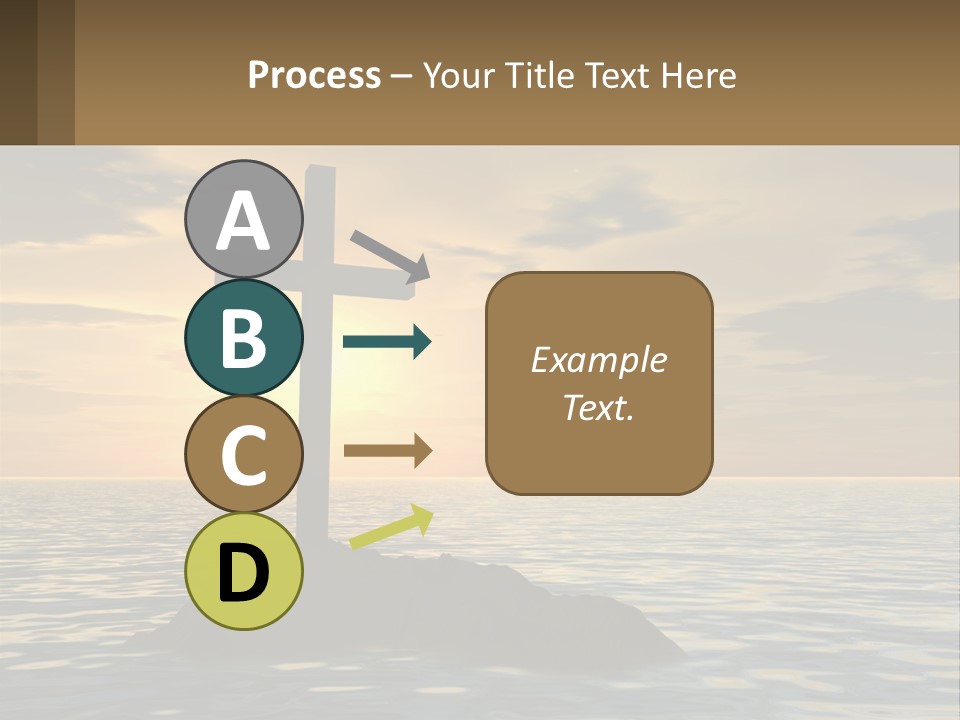 Process – Your Title Text Here

A

B

C

D

Example Text.